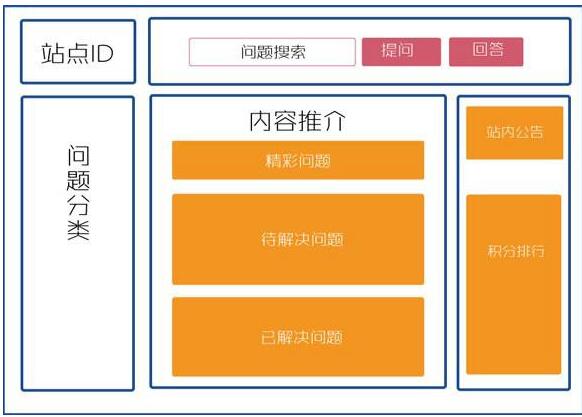 站点ID

问题搜索

提问

回答

问题分类

内容推介

精彩问题

待解决问题

已解决问题

站内公告

积分排行